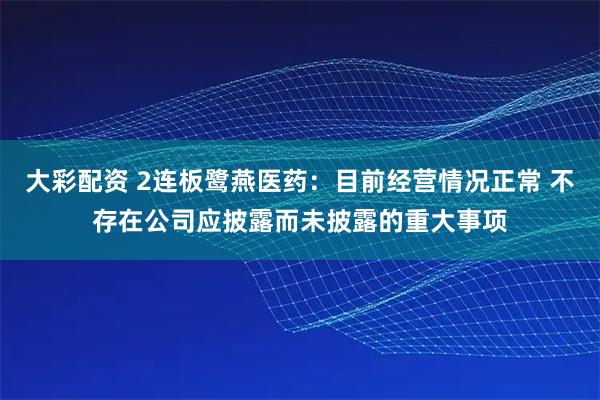 大彩配资 2连板鹭燕医药：目前经营情况正常 不存在公司应披露而未披露的重大事项